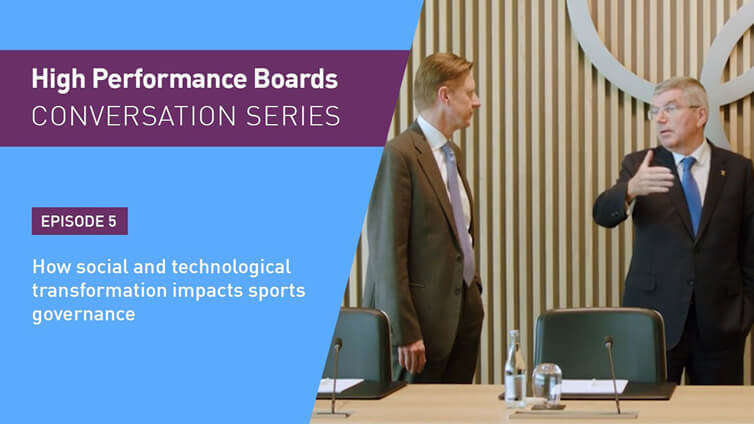 High Performance Boards
CONVERSATION SERIES

EPISODE 5

How social and technological transformation impacts sports governance